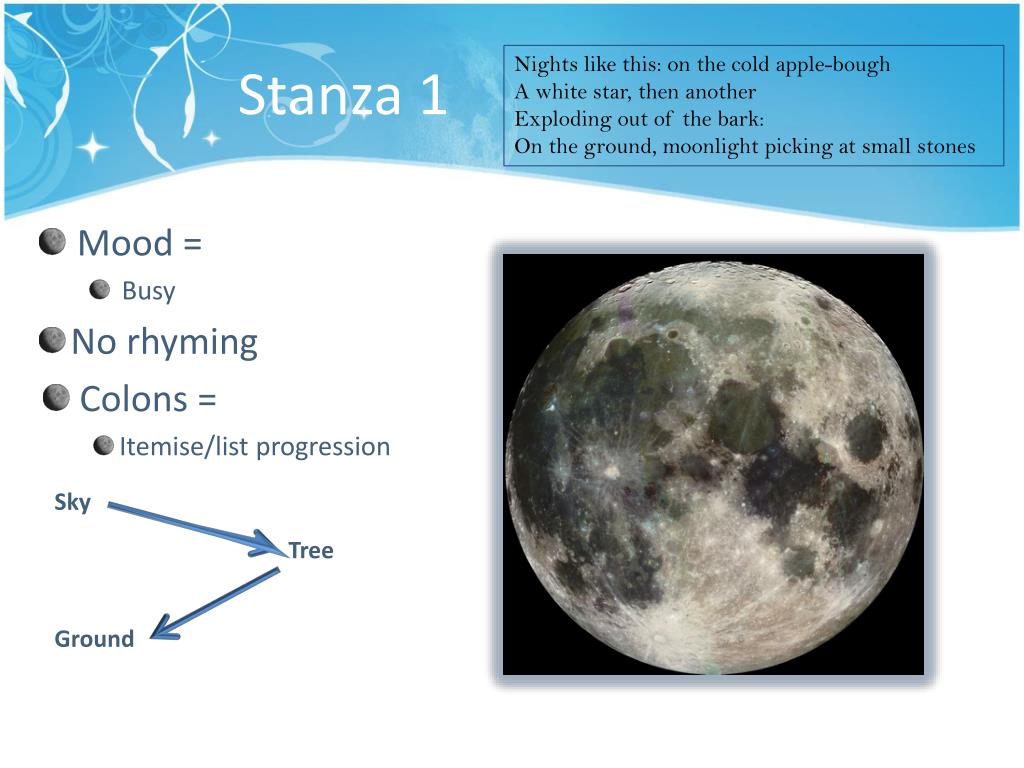 Stanza 1

Nights like this: on the cold apple-bough
A white star, then another
Exploding out of the bark:
On the ground, moonlight picking at small stones

Mood =

Busy

No rhyming

Colons =

Itemise/list progression

Sky

Tree

Ground